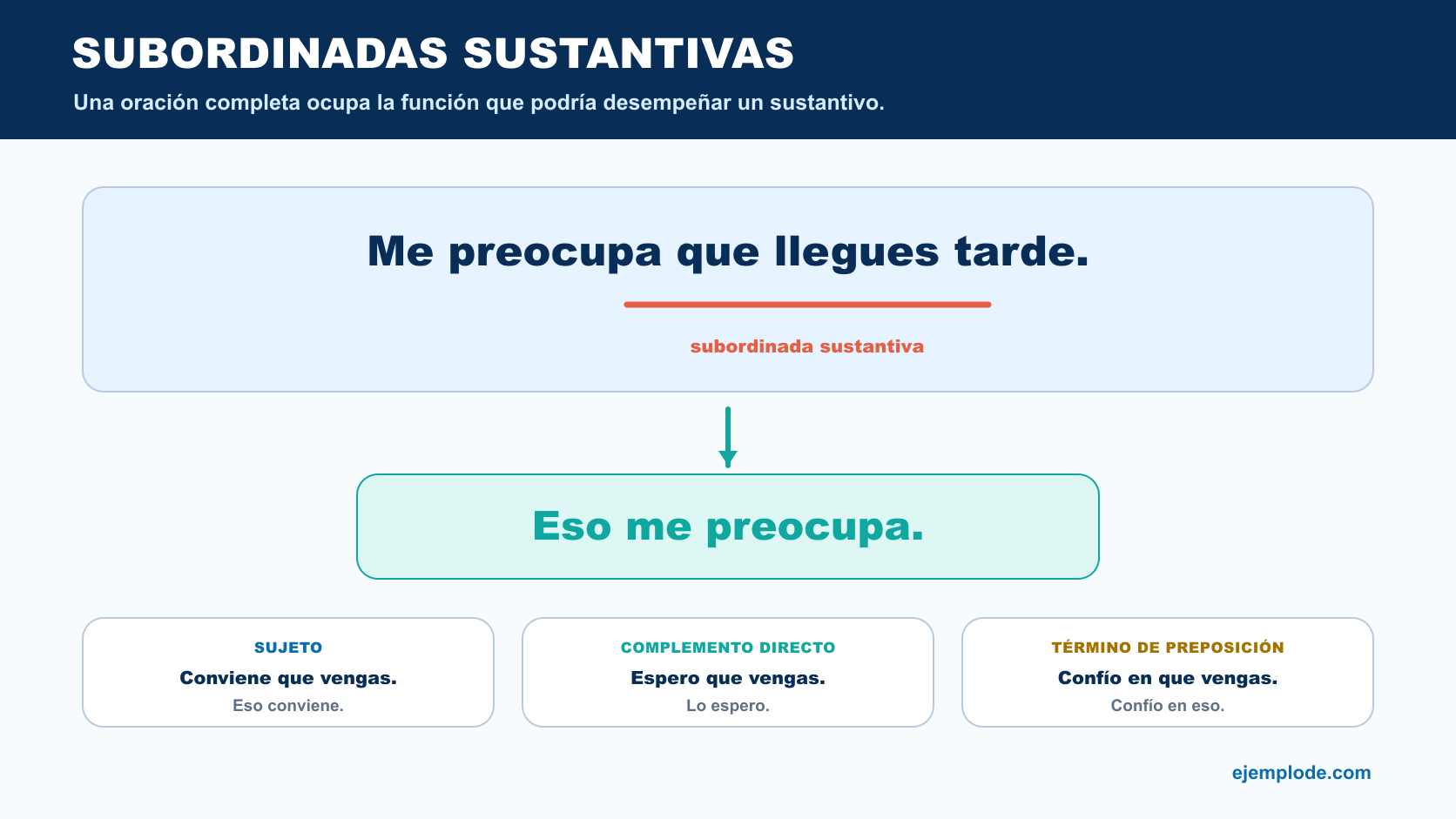 SUBORDINADAS SUSTANTIVAS

Una oración completa ocupa la función que podría desempeñar un sustantivo.

Me preocupa que llegues tarde.

subordinada sustantiva

Eso me preocupa.

SUJETO
Conviene que vengas.
Eso conviene.

COMPLEMENTO DIRECTO
Espero que vengas.
Lo espero.

TÉRMINO DE PREPOSICIÓN
Confío en que vengas.
Confío en eso.

ejemplode.com